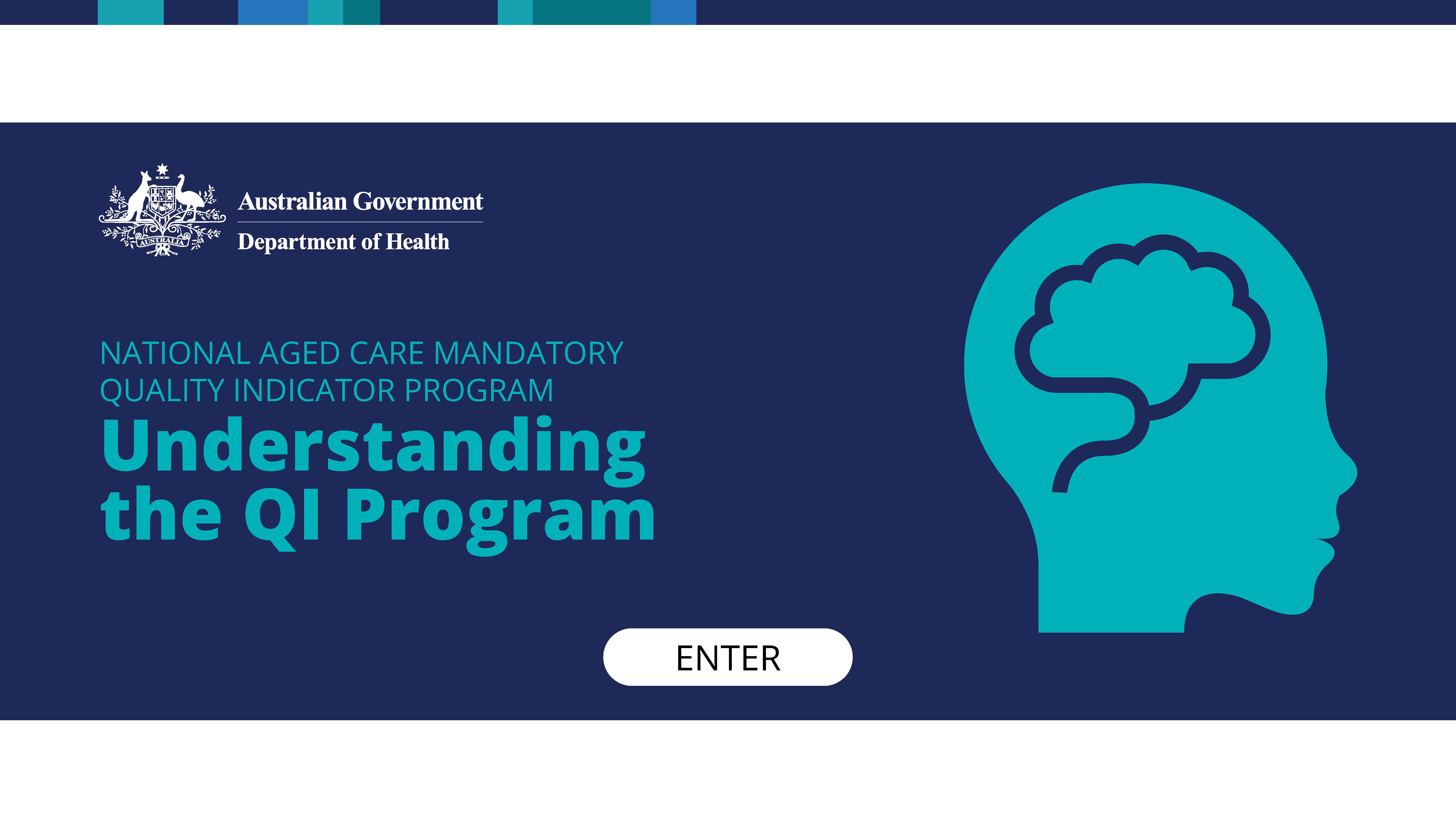 AUSTRALIA

Australian Government
Department of Health

NATIONAL AGED CARE MANDATORY QUALITY INDICATOR PROGRAM

Understanding the QI Program

ENTER